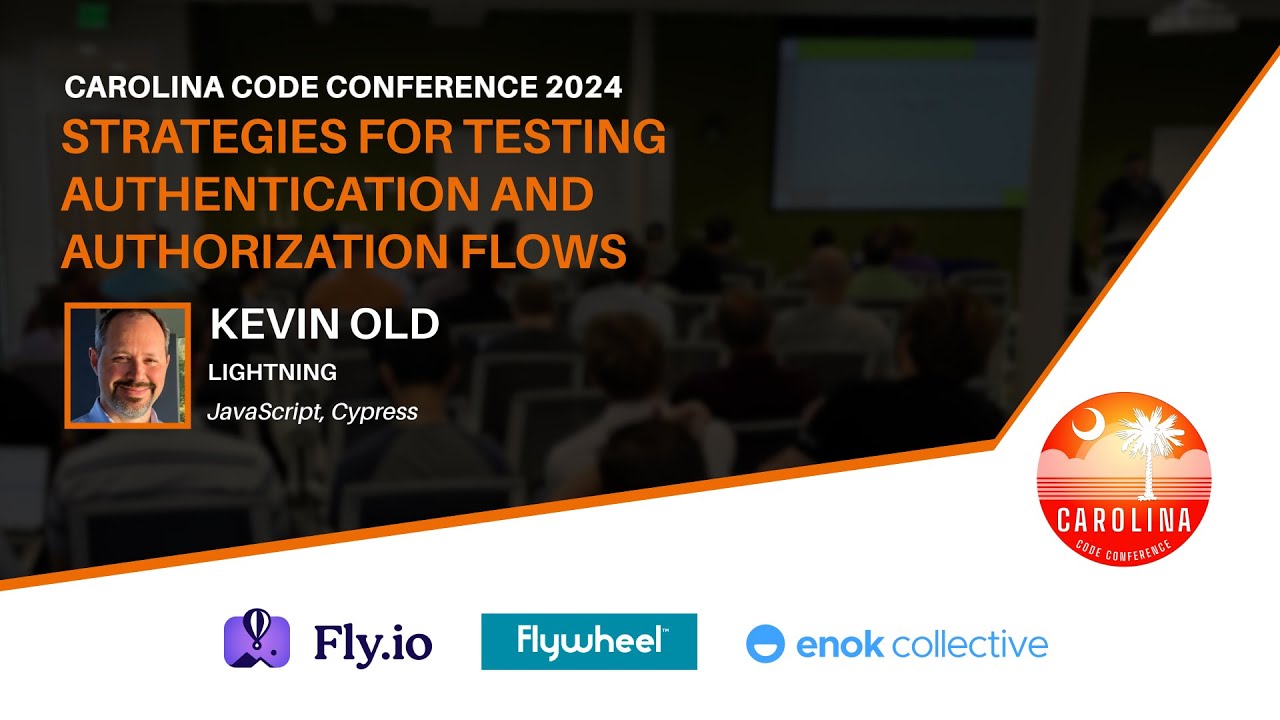 CAROLINA CODE CONFERENCE 2024
STRATEGIES FOR TESTING AUTHENTICATION AND AUTHORIZATION FLOWS

KEVIN OLD
LIGHTNING
JavaScript, Cypress

CAROLINA
CODE CONFERENCE

Fly.io
Flywheel™
enok collective